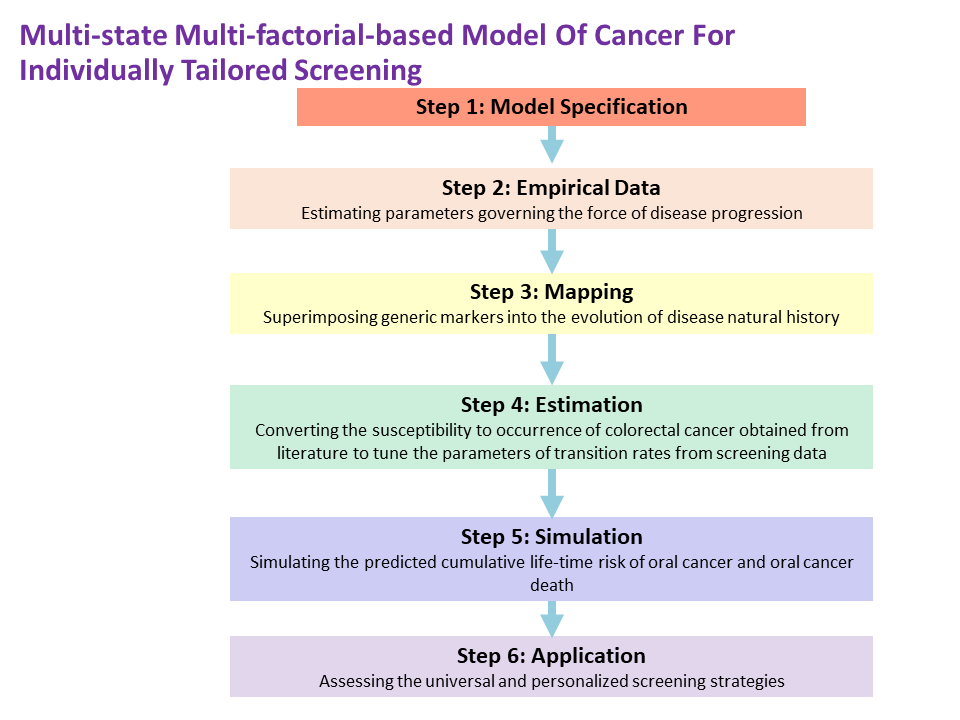 Multi-state Multi-factorial-based Model Of Cancer For Individually Tailored Screening

Step 1: Model Specification

Step 2: Empirical Data
Estimating parameters governing the force of disease progression

Step 3: Mapping
Superimposing generic markers into the evolution of disease natural history

Step 4: Estimation
Converting the susceptibility to occurrence of colorectal cancer obtained from literature to tune the parameters of transition rates from screening data

Step 5: Simulation
Simulating the predicted cumulative life-time risk of oral cancer and oral cancer death

Step 6: Application
Assessing the universal and personalized screening strategies